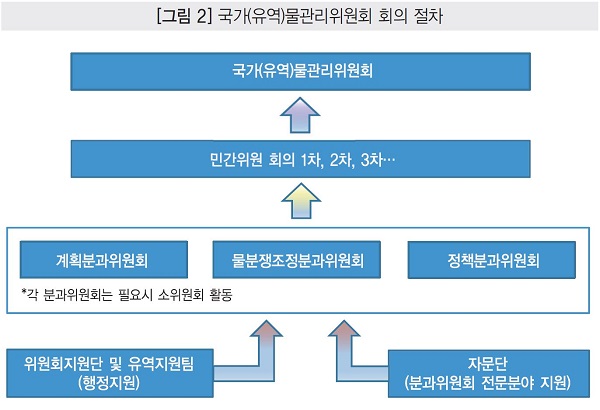 [그림 2] 국가(유역)물관리위원회 회의 절차

국가(유역)물관리위원회

민간위원 회의 1차, 2차, 3차…

계획분과위원회

물분쟁조정분과위원회

정책분과위원회

*각 분과위원회는 필요시 소위원회 활동

위원회지원단 및 유역지원팀 (행정지원)

자문단 (분과위원회 전문분야 지원)